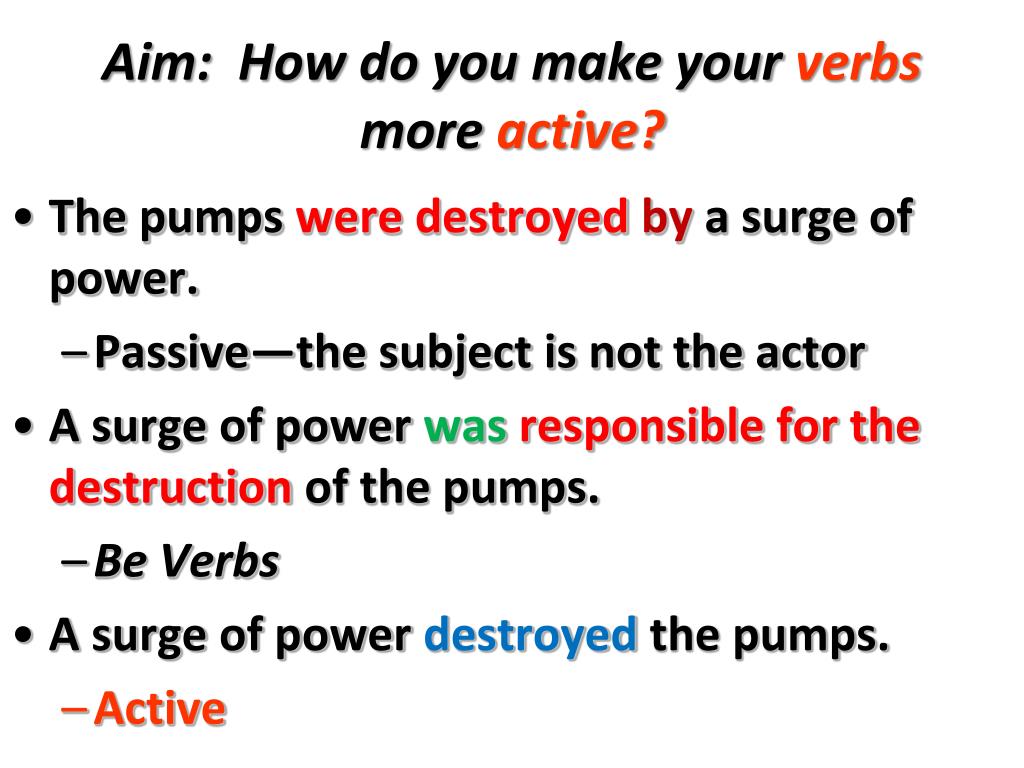 Aim: How do you make your verbs more active?

• The pumps were destroyed by a surge of power.

– Passive—the subject is not the actor

• A surge of power was responsible for the destruction of the pumps.

– Be Verbs

• A surge of power destroyed the pumps.

– Active